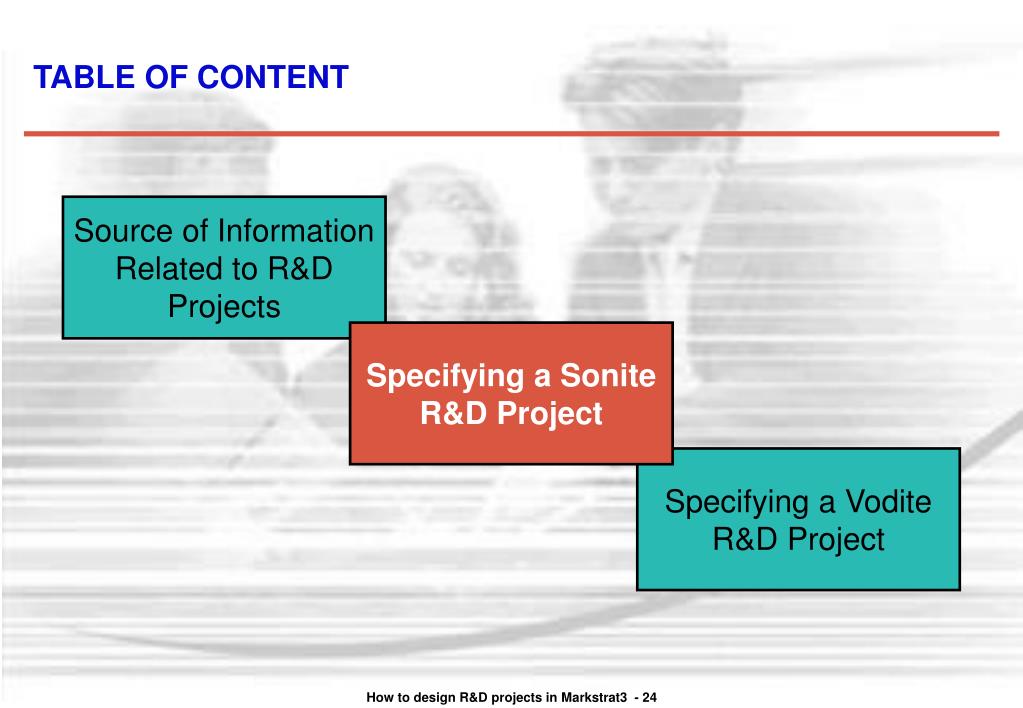 TABLE OF CONTENT

Source of Information Related to R&D Projects

Specifying a Sonite R&D Project

Specifying a Vodite R&D Project

How to design R&D projects in Markstrat3 - 24